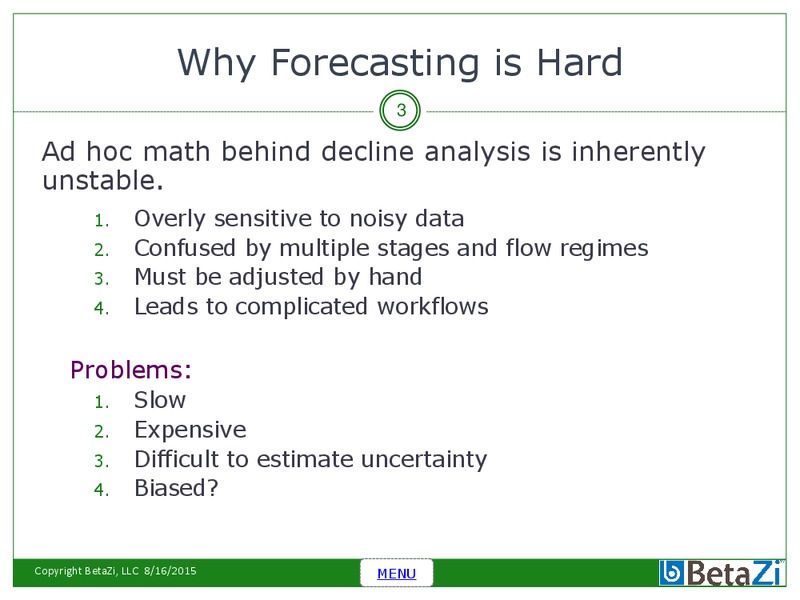 Why Forecasting is Hard

3

Ad hoc math behind decline analysis is inherently unstable.

1. Overly sensitive to noisy data
2. Confused by multiple stages and flow regimes
3. Must be adjusted by hand
4. Leads to complicated workflows

Problems:
1. Slow
2. Expensive
3. Difficult to estimate uncertainty
4. Biased?

Copyright BetaZi, LLC 8/16/2015

MENU

BetaZi